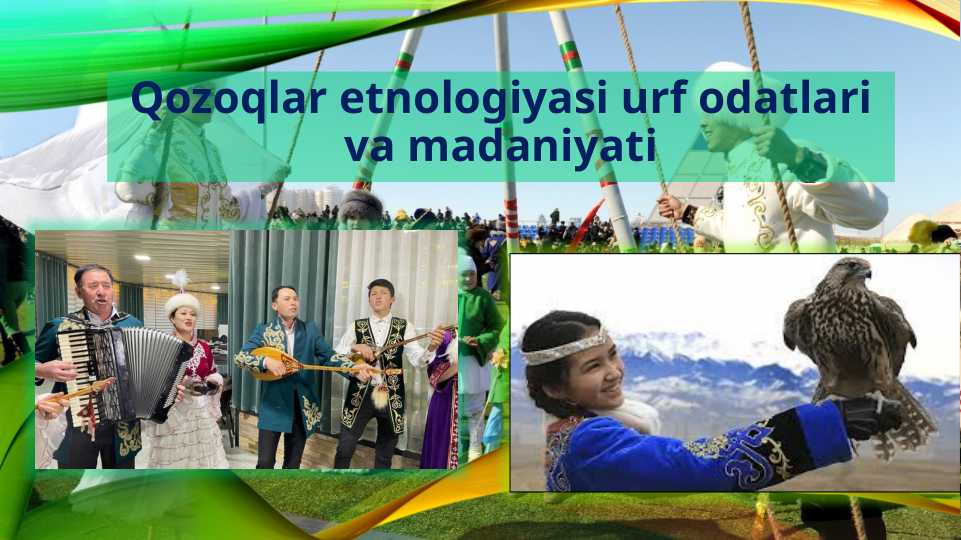 Qozoqlar etnologiyasi urf odatlari va madaniyati